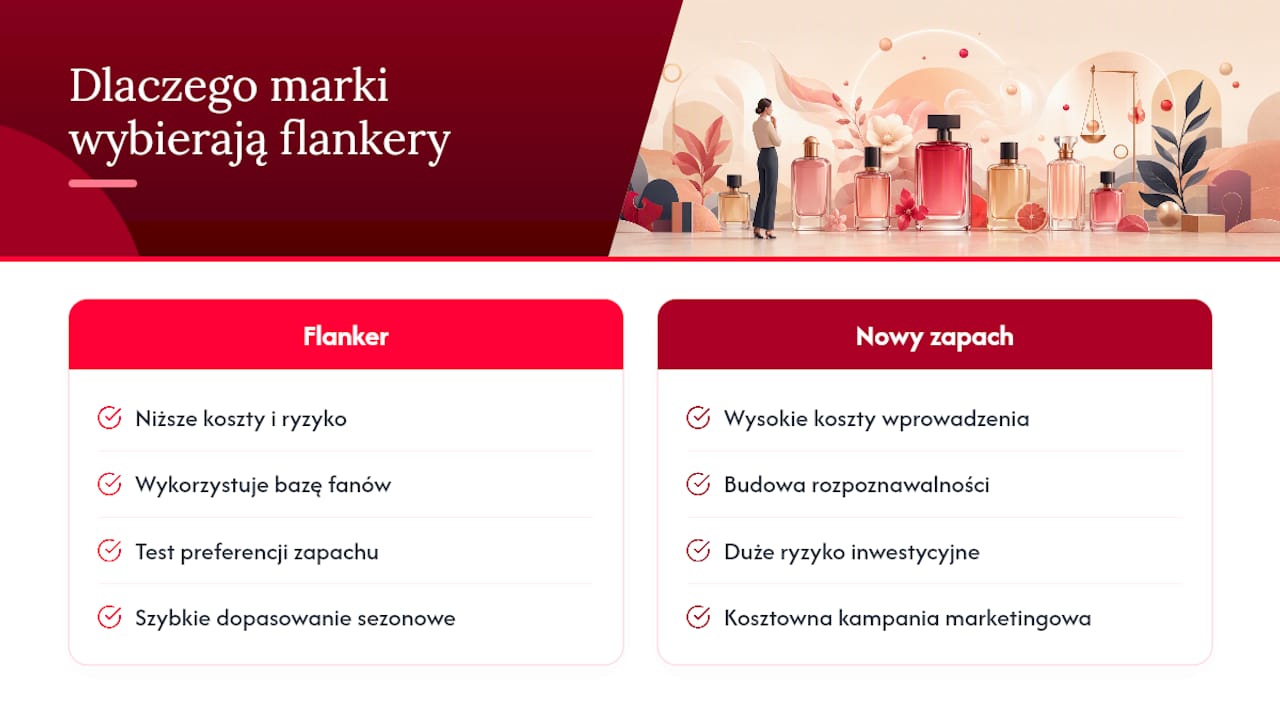 Dlaczego marki wybierają flankery

Flanker

Niższe koszty i ryzyko

Wykorzystuje bazę fanów

Test preferencji zapachu

Szybkie dopasowanie sezonowe

Nowy zapach

Wysokie koszty wprowadzenia

Budowa rozpoznawalności

Duże ryzyko inwestycyjne

Kosztowna kampania marketingowa